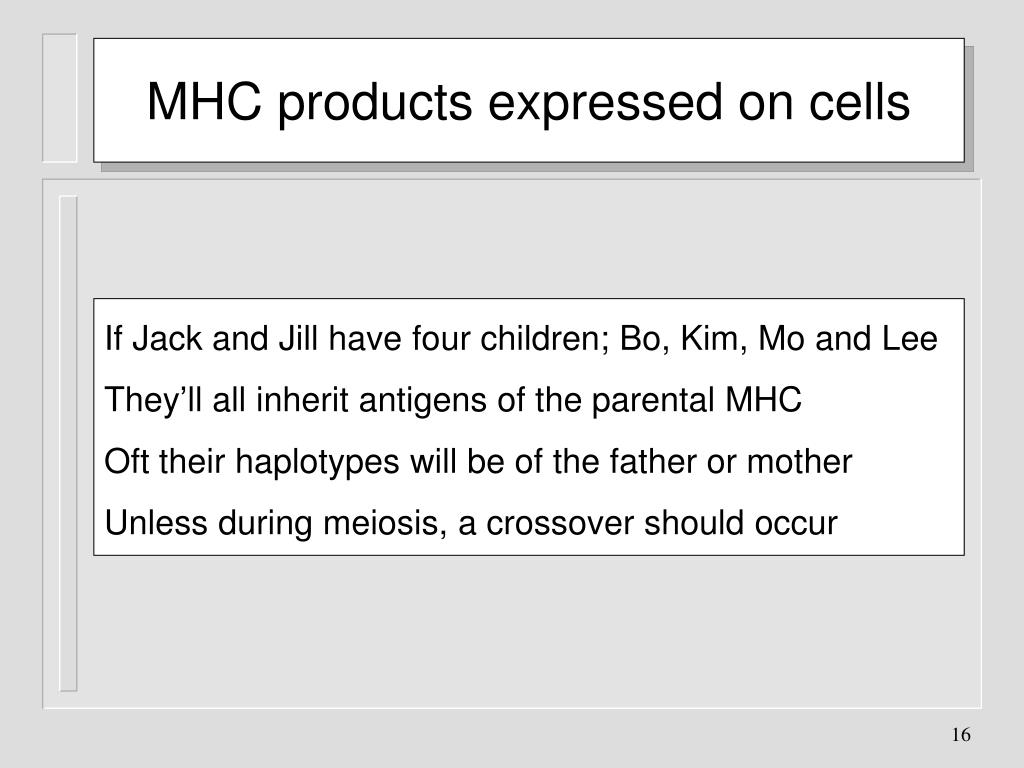 MHC products expressed on cells

If Jack and Jill have four children; Bo, Kim, Mo and Lee

They’ll all inherit antigens of the parental MHC

Oft their haplotypes will be of the father or mother

Unless during meiosis, a crossover should occur

16